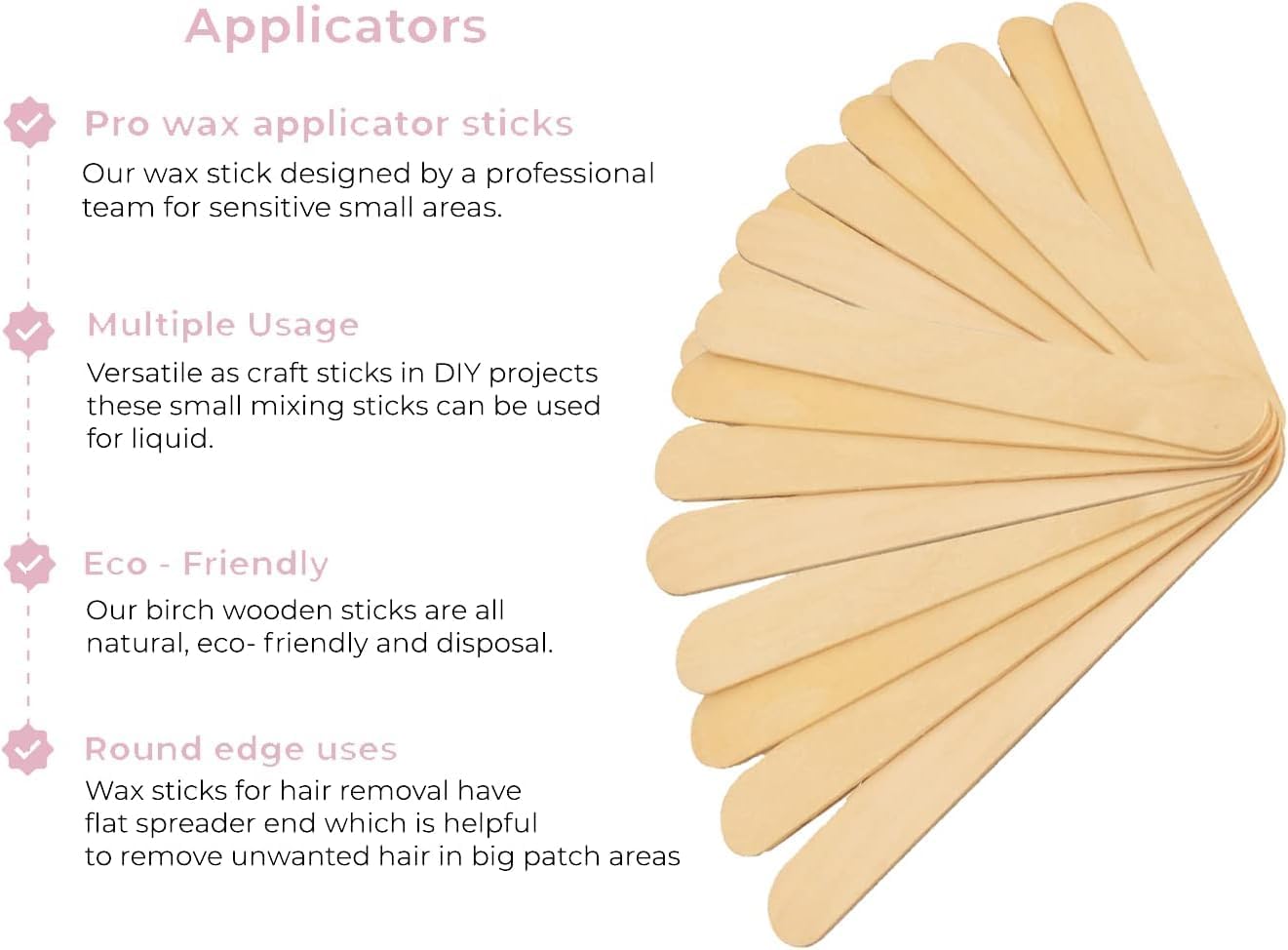 Applicators

Pro wax applicator sticks
Our wax stick designed by a professional team for sensitive small areas.

Multiple Usage
Versatile as craft sticks in DIY projects these small mixing sticks can be used for liquid.

Eco - Friendly
Our birch wooden sticks are all natural, eco- friendly and disposal.

Round edge uses
Wax sticks for hair removal have flat spreader end which is helpful to remove unwanted hair in big patch areas